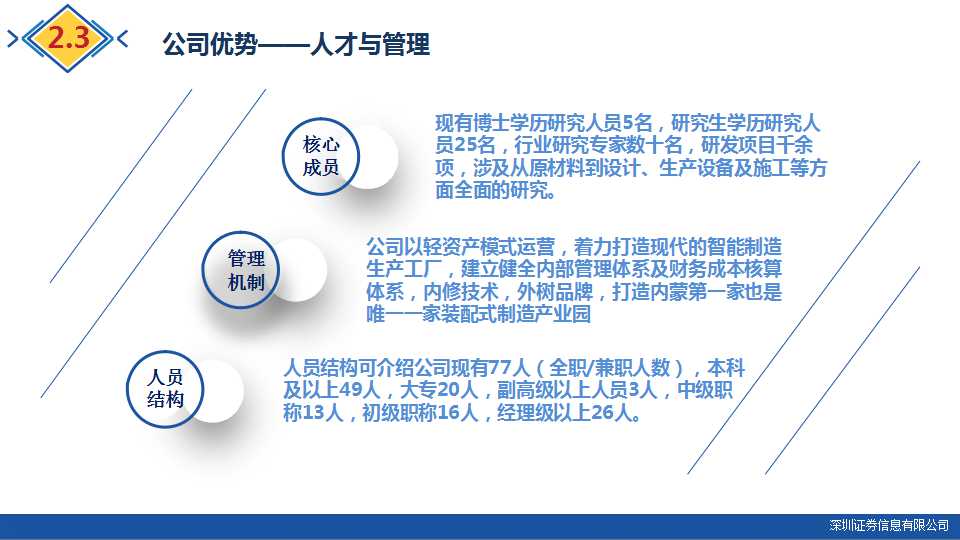 2.3

公司优势——人才与管理

核心成员

现有博士学历研究人员5名，研究生学历研究人员25名，行业研究专家数十名，研发项目千余项，涉及从原材料到设计、生产设备及施工等方面全面的研究。

管理机制

公司以轻资产模式运营，着力打造现代的智能制造生产工厂，建立健全内部管理体系及财务成本核算体系，内修技术，外树品牌，打造内蒙第一家也是唯一一家装配式制造产业园

人员结构

人员结构可介绍公司现有77人（全职/兼职人数），本科及以上49人，大专20人，副高级以上人员3人，中级职称13人，初级职称16人，经理级以上26人。

深圳证券信息有限公司